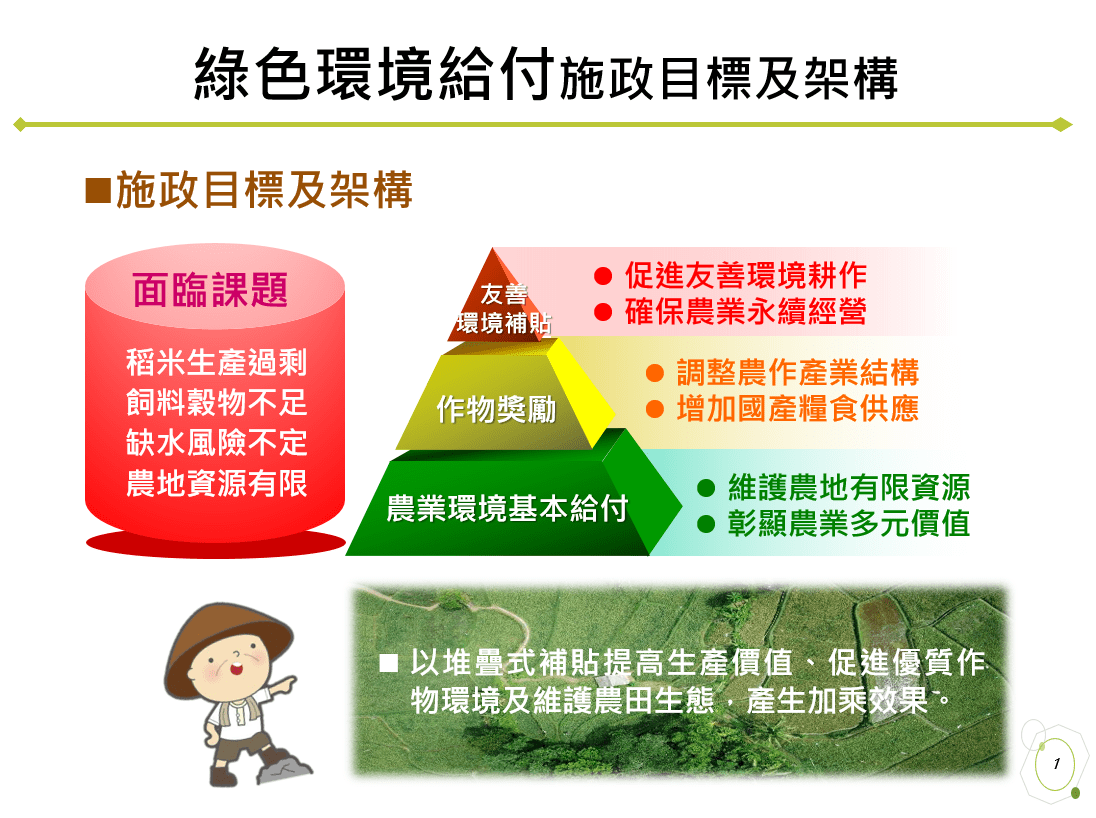 綠色環境給付施政目標及架構

■施政目標及架構

面臨課題

稻米生產過剩
飼料穀物不足
缺水風險不定
農地資源有限

友善環境補貼

● 促進友善環境耕作
● 確保農業永續經營

作物獎勵

● 調整農作產業結構
● 增加國產糧食供應

農業環境基本給付

● 維護農地有限資源
● 彰顯農業多元價值

■ 以堆疊式補貼提高生產價值、促進優質作物環境及維護農田生態，產生加乘效果。

1